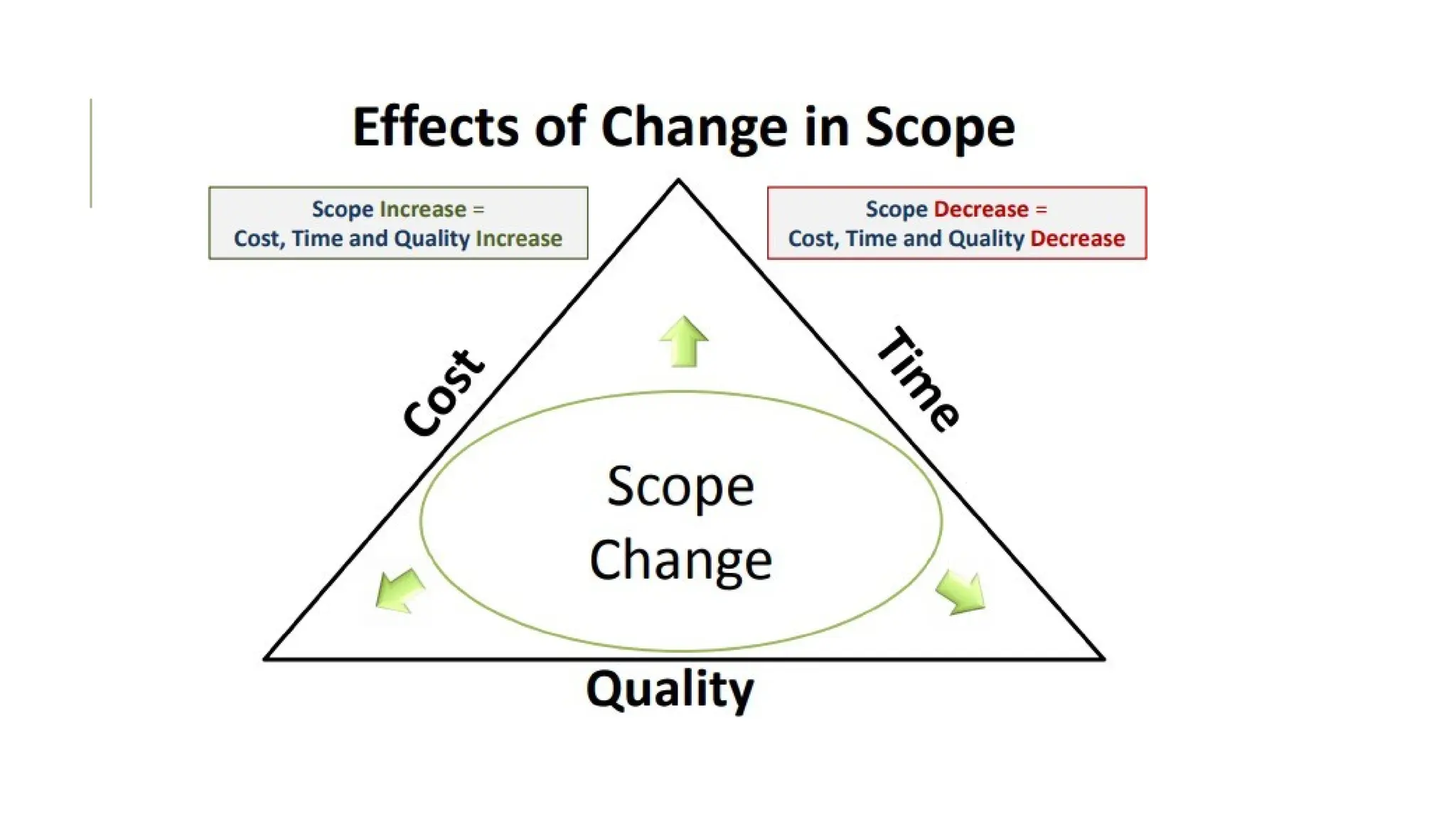 Effects of Change in Scope

Scope Increase =
Cost, Time and Quality Increase

Scope Decrease =
Cost, Time and Quality Decrease

Cost

Time

Scope Change

Quality